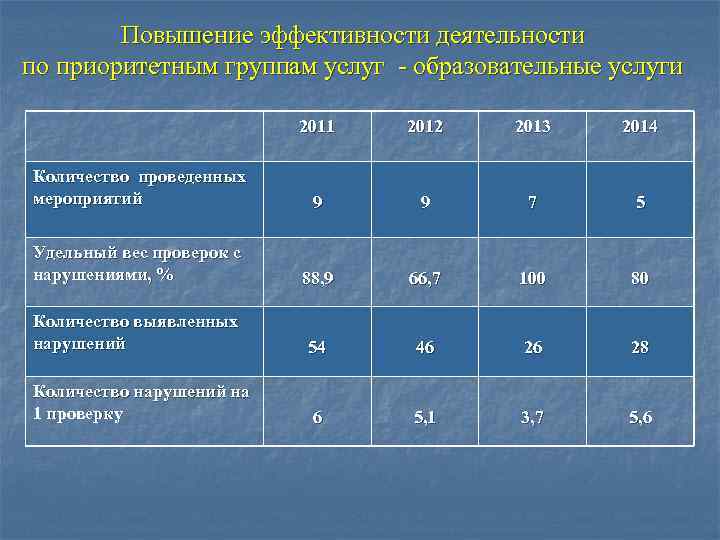 Повышение эффективности деятельности по приоритетным группам услуг - образовательные услуги

| | 2011 | 2012 | 2013 | 2014 |
|---|---|---|---|---|
| Количество проведенных мероприятий | 9 | 9 | 7 | 5 |
| Удельный вес проверок с нарушениями, % | 88,9 | 66,7 | 100 | 80 |
| Количество выявленных нарушений | 54 | 46 | 26 | 28 |
| Количество нарушений на 1 проверку | 6 | 5,1 | 3,7 | 5,6 |